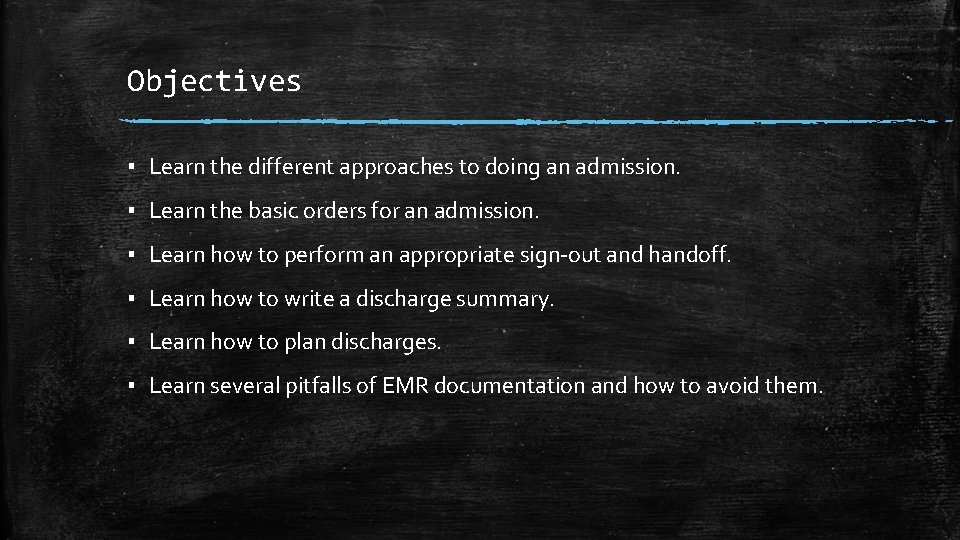 Objectives

▪ Learn the different approaches to doing an admission.

▪ Learn the basic orders for an admission.

▪ Learn how to perform an appropriate sign-out and handoff.

▪ Learn how to write a discharge summary.

▪ Learn how to plan discharges.

▪ Learn several pitfalls of EMR documentation and how to avoid them.